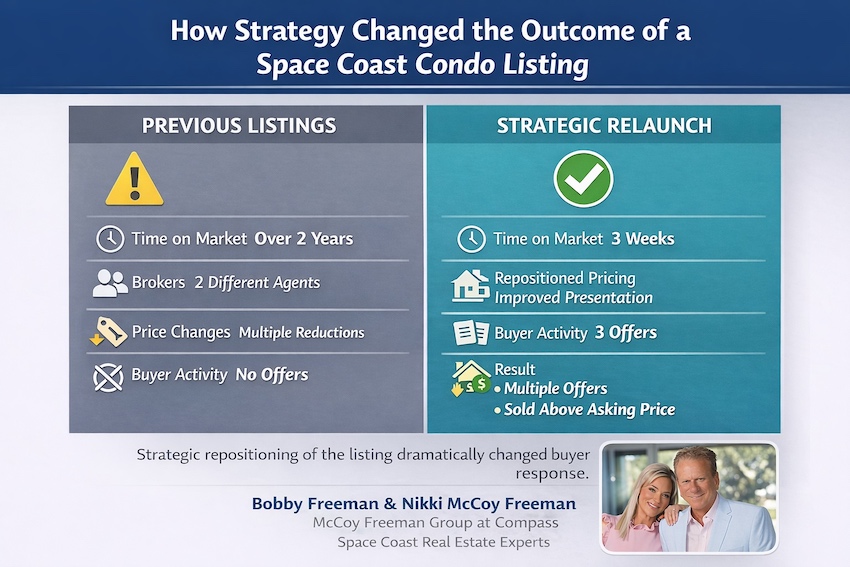 How Strategy Changed the Outcome of a Space Coast Condo Listing

PREVIOUS LISTINGS

Time on Market Over 2 Years

Brokers 2 Different Agents

Price Changes Multiple Reductions

Buyer Activity No Offers

STRATEGIC RELAUNCH

Time on Market 3 Weeks

Repositioned Pricing
Improved Presentation

Buyer Activity 3 Offers

Result
• Multiple Offers
• Sold Above Asking Price

Strategic repositioning of the listing dramatically changed buyer response.

Bobby Freeman & Nikki McCoy Freeman
McCoy Freeman Group at Compass
Space Coast Real Estate Experts